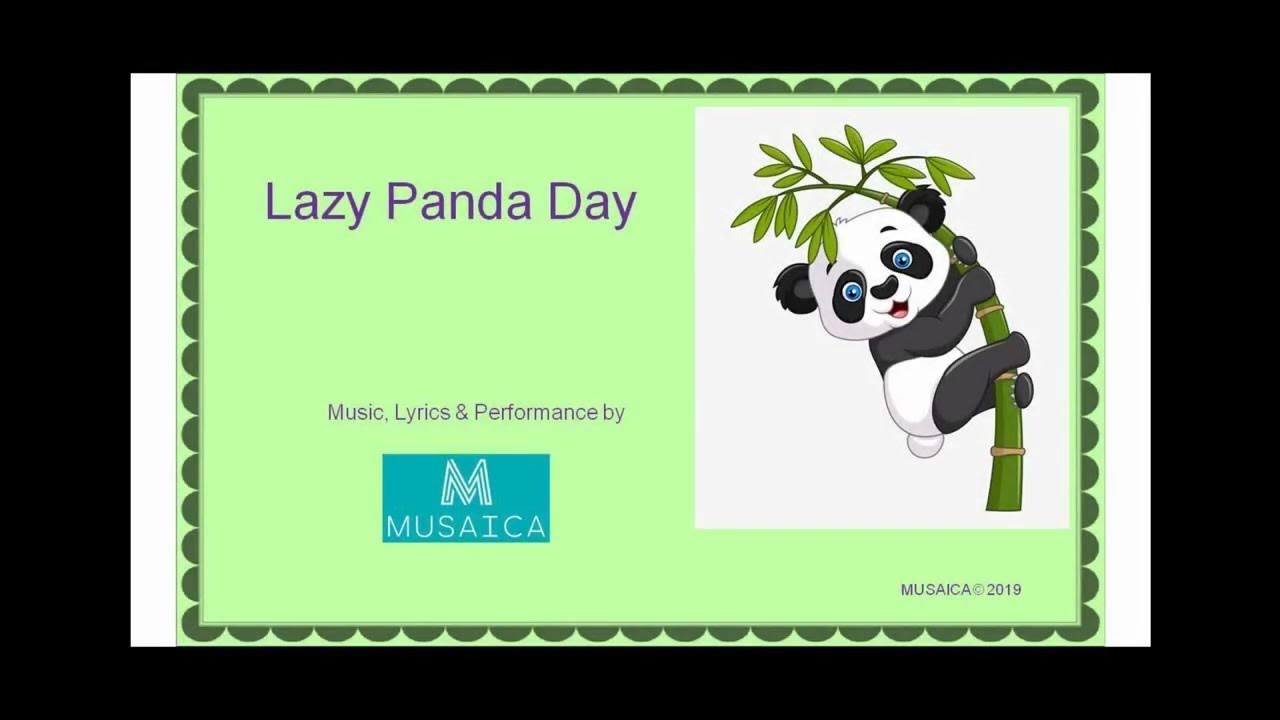 Lazy Panda Day

Music, Lyrics & Performance by

M
MUSAICA

MUSAICA© 2019